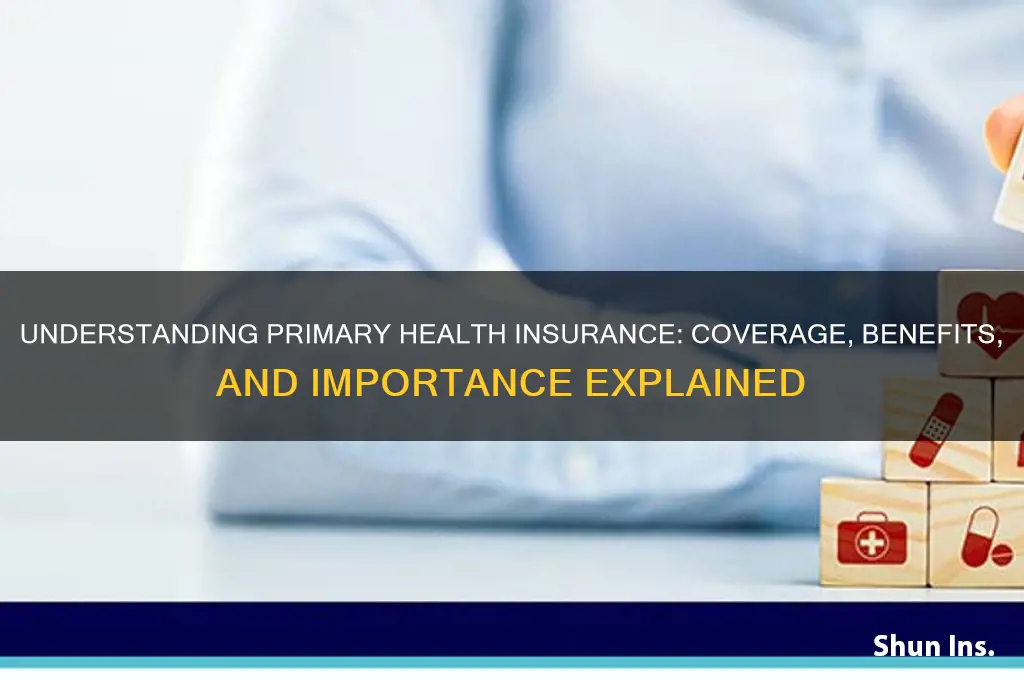 UNDERSTANDING PRIMARY HEALTH INSURANCE: COVERAGE, BENEFITS, AND IMPORTANCE EXPLAINED

Shun Ins.